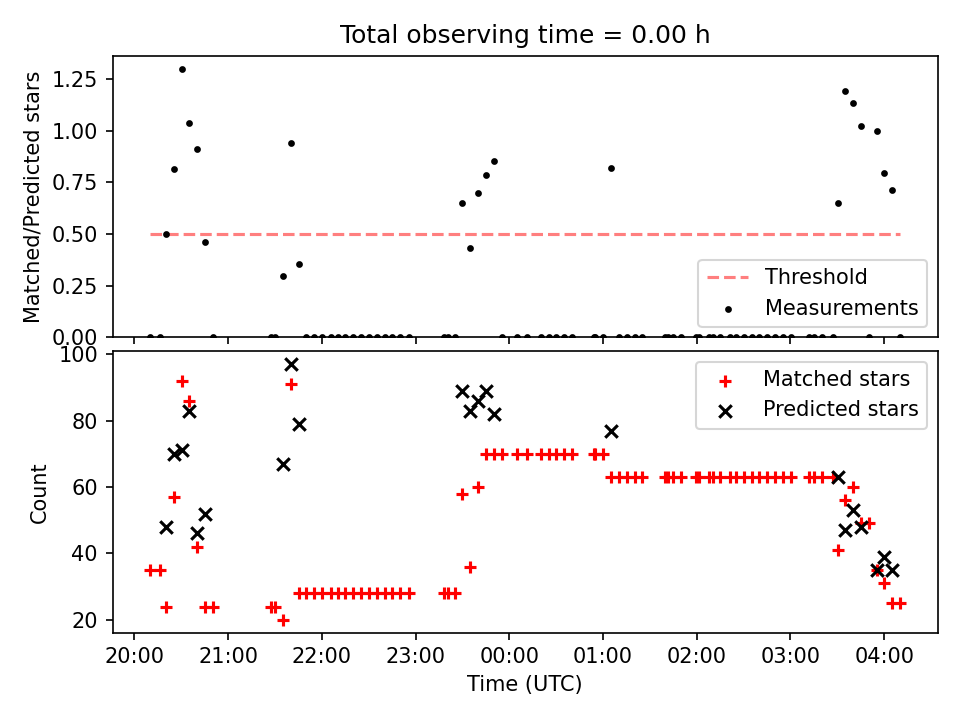 Total observing time = 0.00 h

Matched/Predicted stars

1.25
1.00
0.75
0.50
0.25
0.00

Threshold
Measurements

Count

100
80
60
40
20

Matched stars
Predicted stars

20:00
21:00
22:00
23:00
00:00
01:00
02:00
03:00
04:00

Time (UTC)